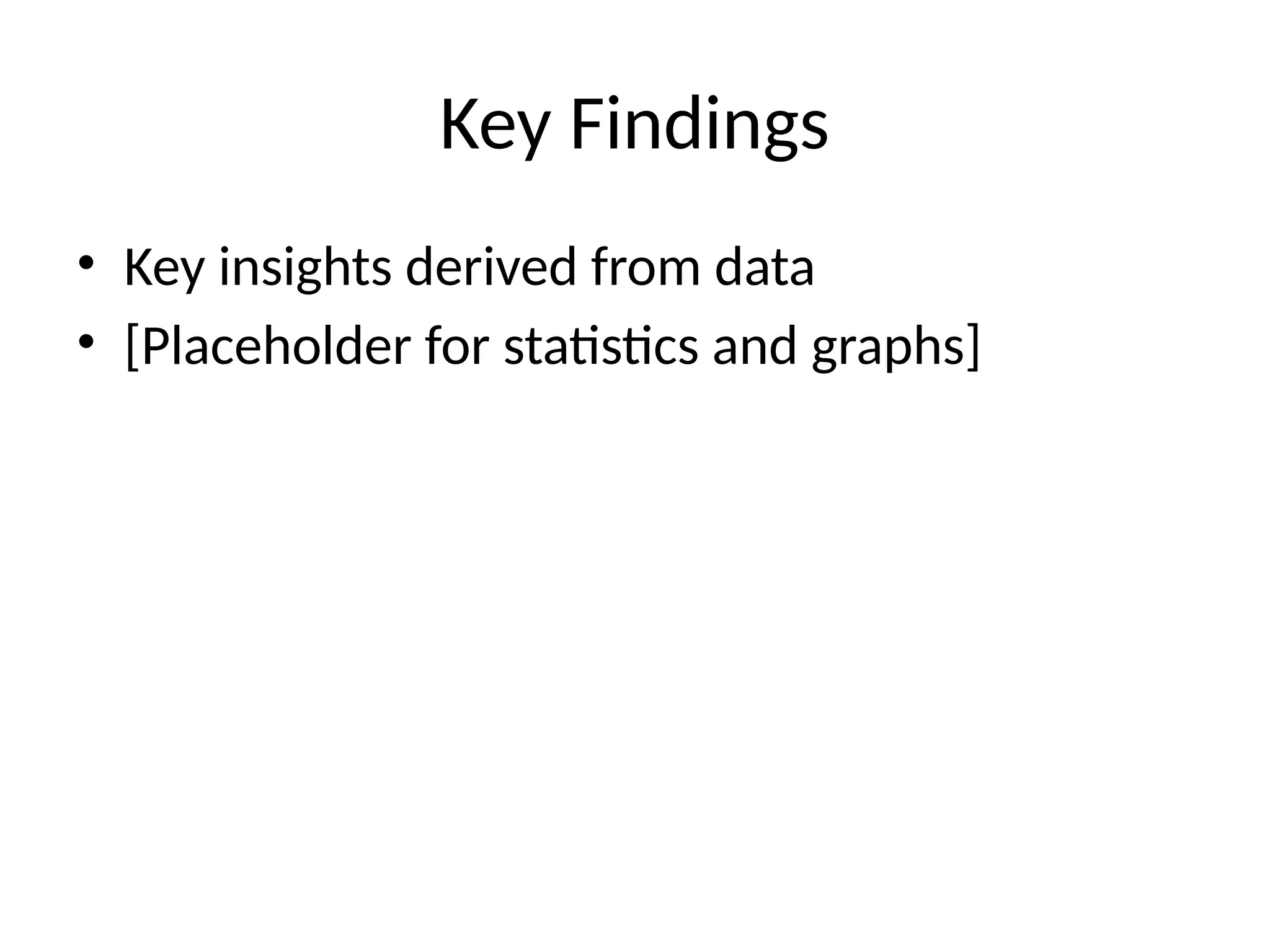 Key Findings

• Key insights derived from data
• [Placeholder for statistics and graphs]